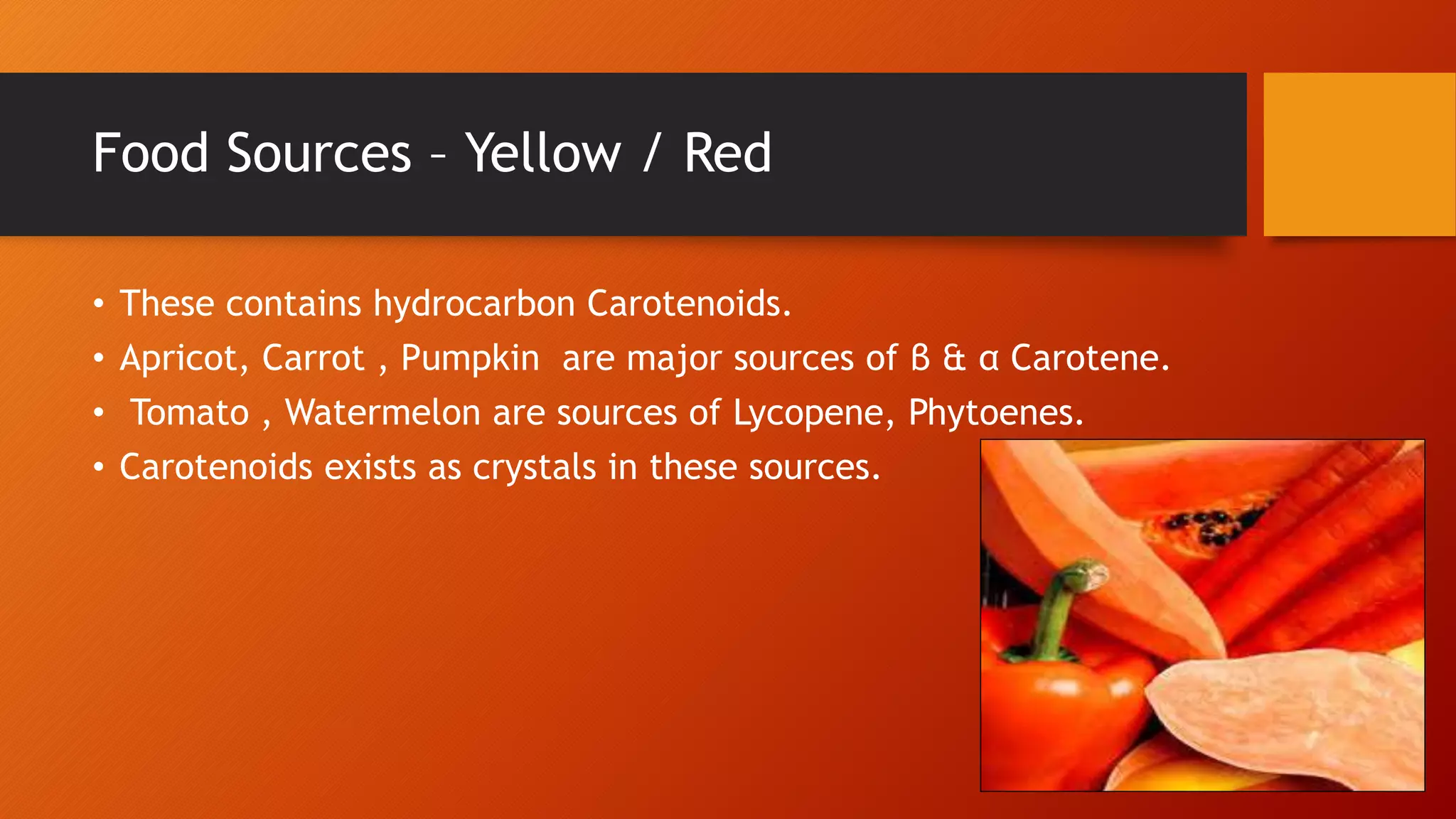 Food Sources – Yellow / Red

• These contains hydrocarbon Carotenoids.
• Apricot, Carrot , Pumpkin are major sources of β & α Carotene.
• Tomato , Watermelon are sources of Lycopene, Phytoenes.
• Carotenoids exists as crystals in these sources.